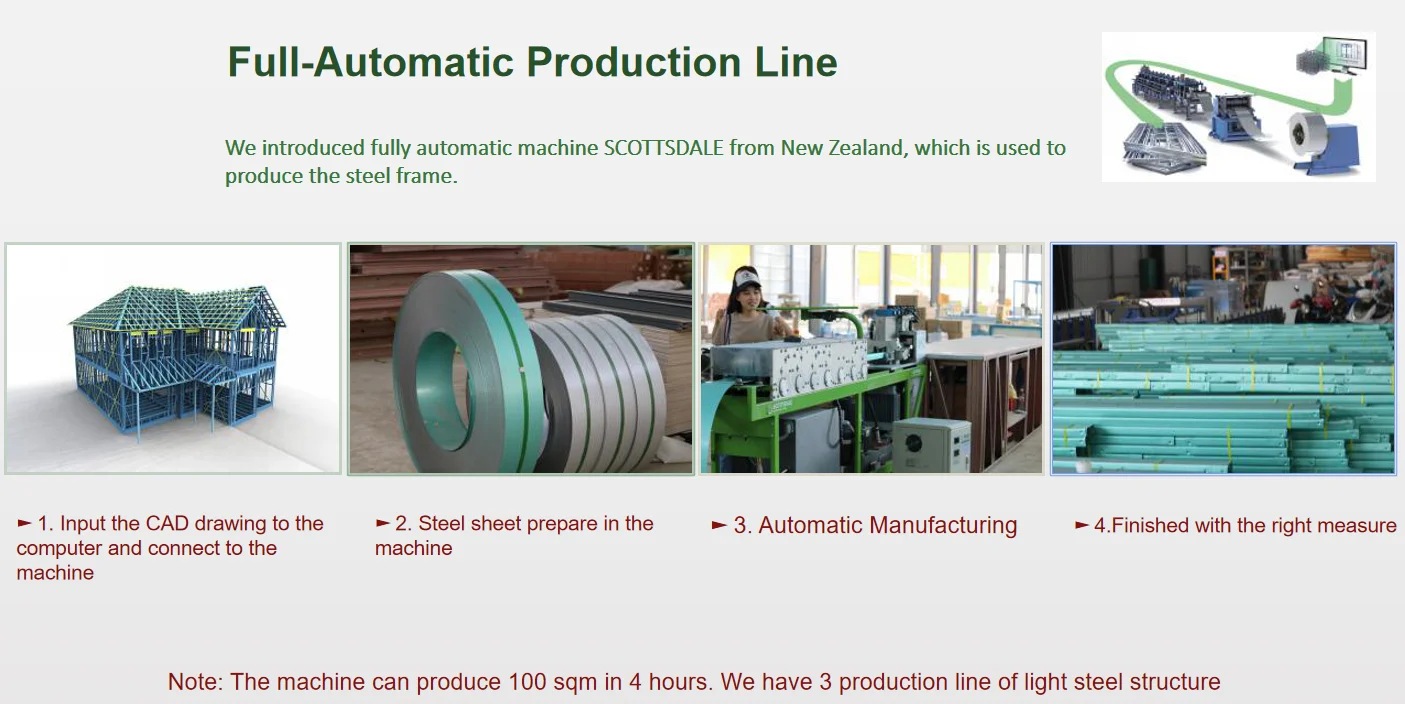 Full-Automatic Production Line

We introduced fully automatic machine SCOTTSDALE from New Zealand, which is used to produce the steel frame.

► 1. Input the CAD drawing to the computer and connect to the machine

► 2. Steel sheet prepare in the machine

► 3. Automatic Manufacturing

► 4.Finished with the right measure

Note: The machine can produce 100 sqm in 4 hours. We have 3 production line of light steel structure